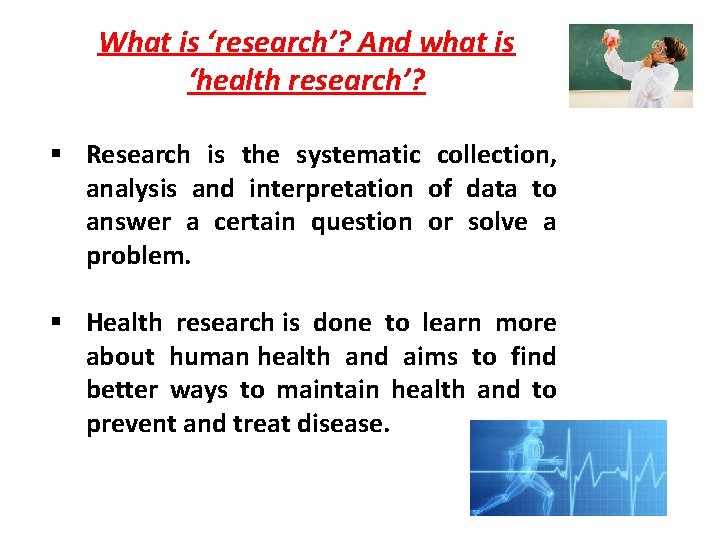 What is ‘research’? And what is ‘health research’?

▪ Research is the systematic collection, analysis and interpretation of data to answer a certain question or solve a problem.

▪ Health research is done to learn more about human health and aims to find better ways to maintain health and to prevent and treat disease.